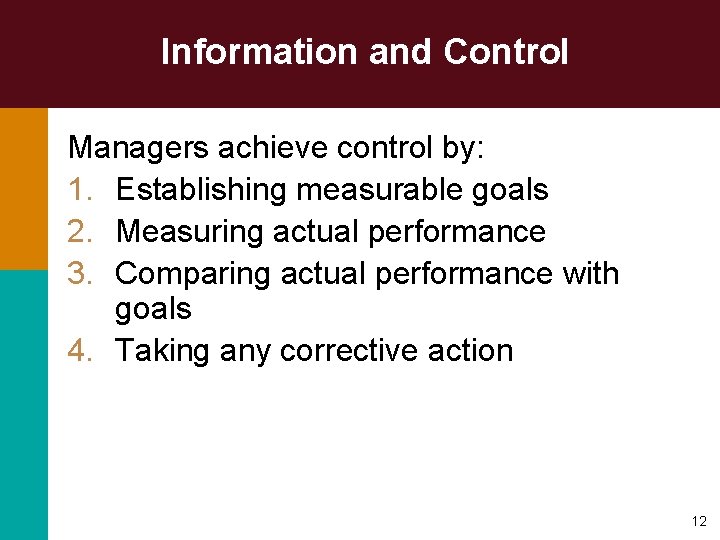 Information and Control

Managers achieve control by:
1. Establishing measurable goals
2. Measuring actual performance
3. Comparing actual performance with goals
4. Taking any corrective action

12